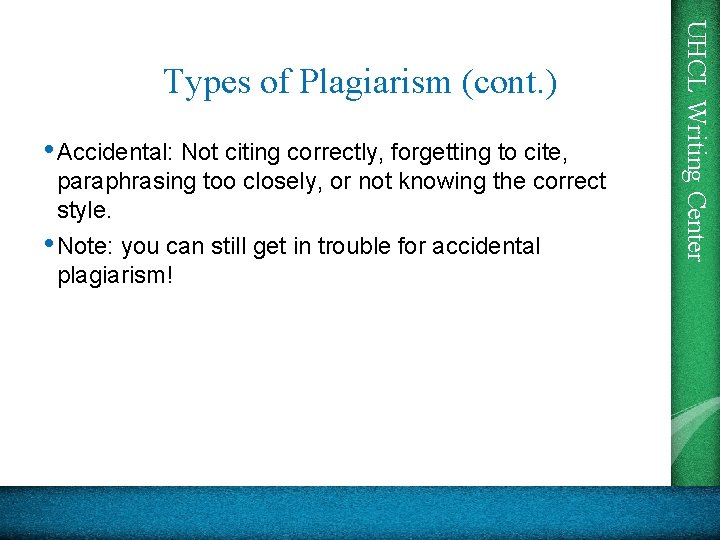 Types of Plagiarism (cont.)

• Accidental: Not citing correctly, forgetting to cite, paraphrasing too closely, or not knowing the correct style.

• Note: you can still get in trouble for accidental plagiarism!

UHCL Writing Center